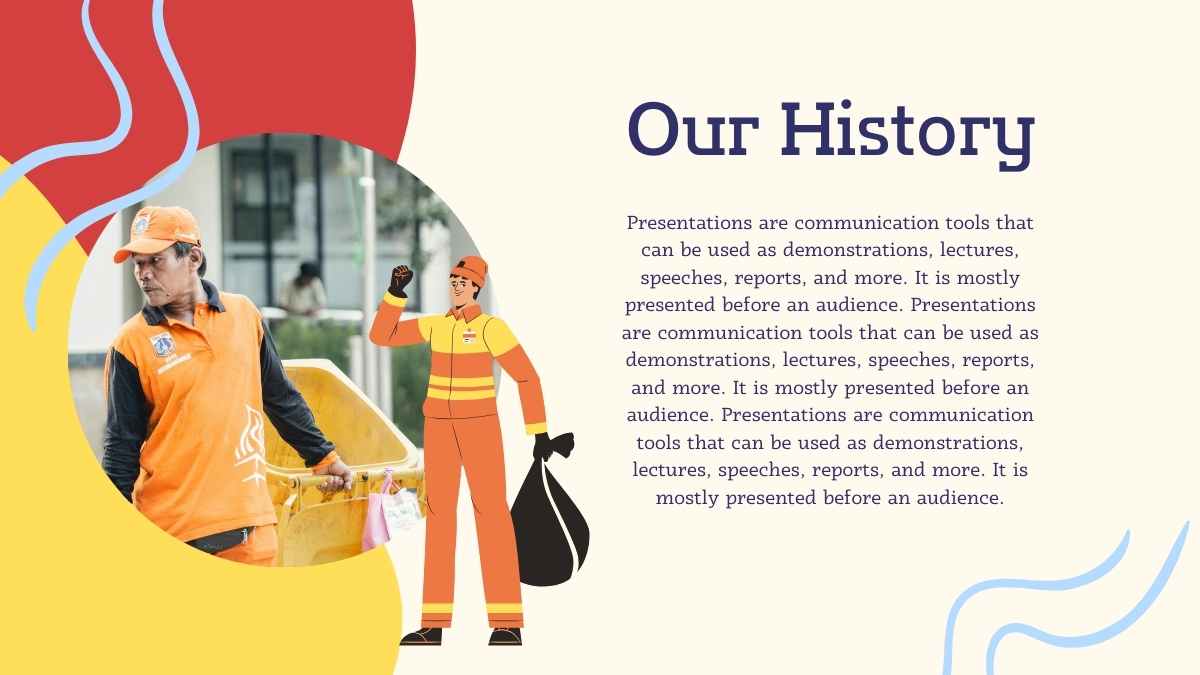 Our History

Presentations are communication tools that can be used as demonstrations, lectures, speeches, reports, and more. It is mostly presented before an audience. Presentations are communication tools that can be used as demonstrations, lectures, speeches, reports, and more. It is mostly presented before an audience. Presentations are communication tools that can be used as demonstrations, lectures, speeches, reports, and more. It is mostly presented before an audience.